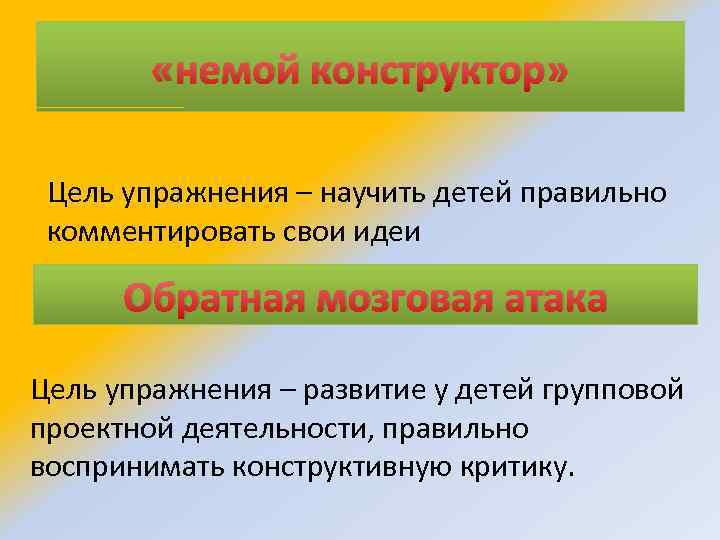 «немой конструктор»

Цель упражнения – научить детей правильно комментировать свои идеи

Обратная мозговая атака

Цель упражнения – развитие у детей групповой проектной деятельности, правильно воспринимать конструктивную критику.